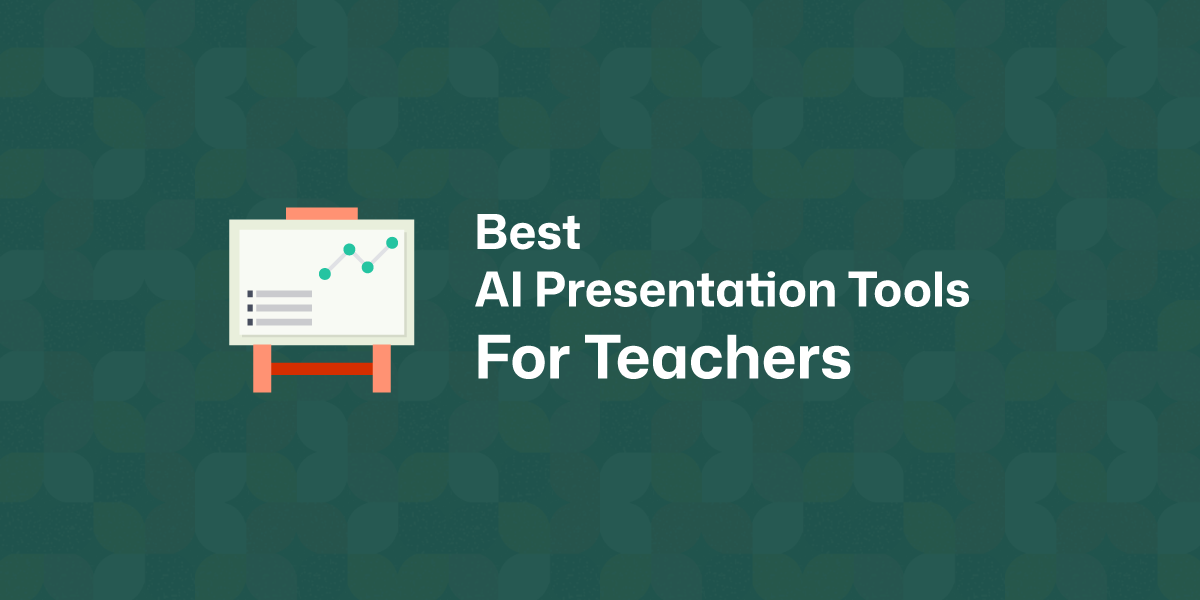 Best
AI Presentation Tools
For Teachers